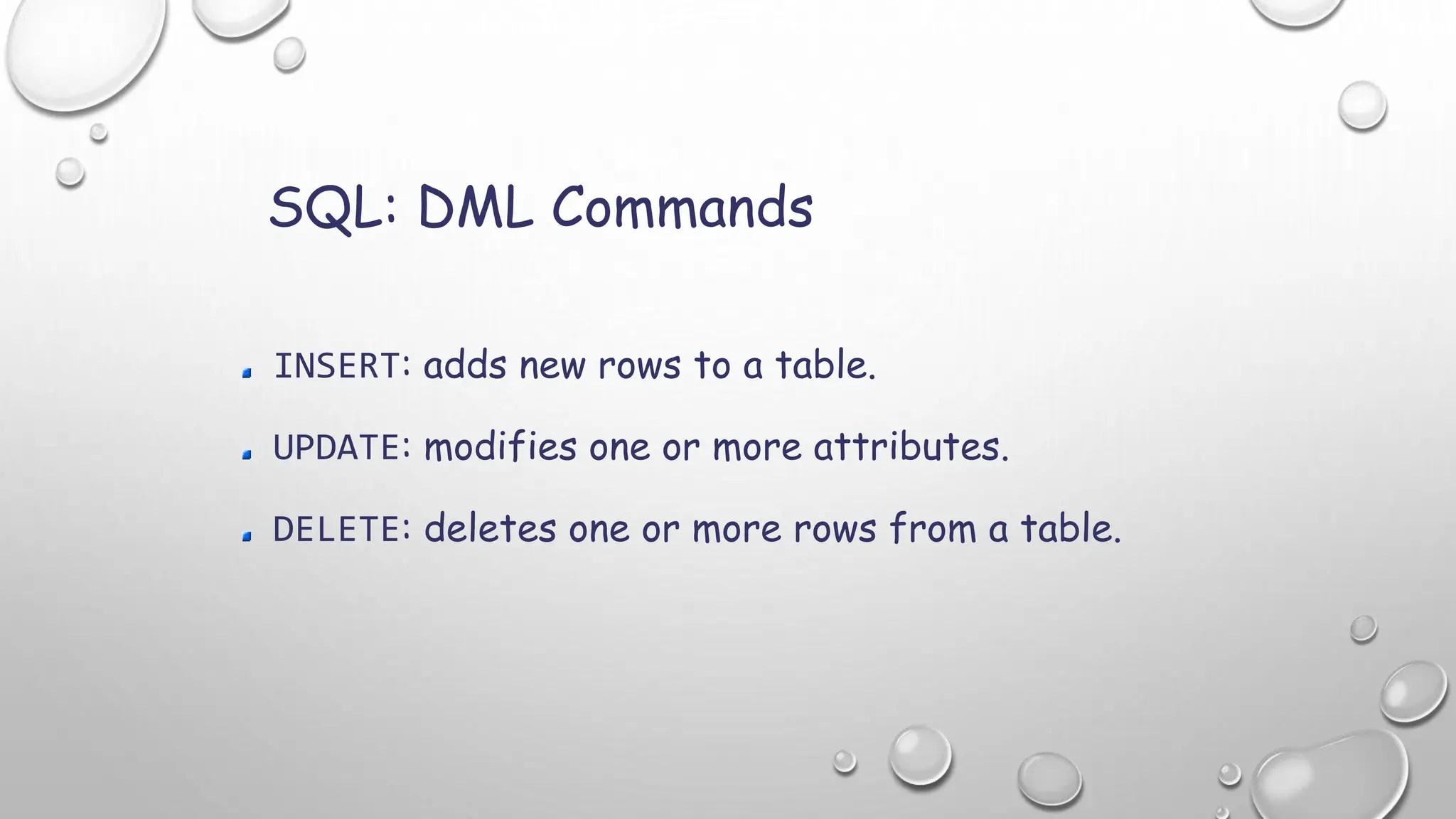 SQL: DML Commands

- INSERT: adds new rows to a table.
- UPDATE: modifies one or more attributes.
- DELETE: deletes one or more rows from a table.